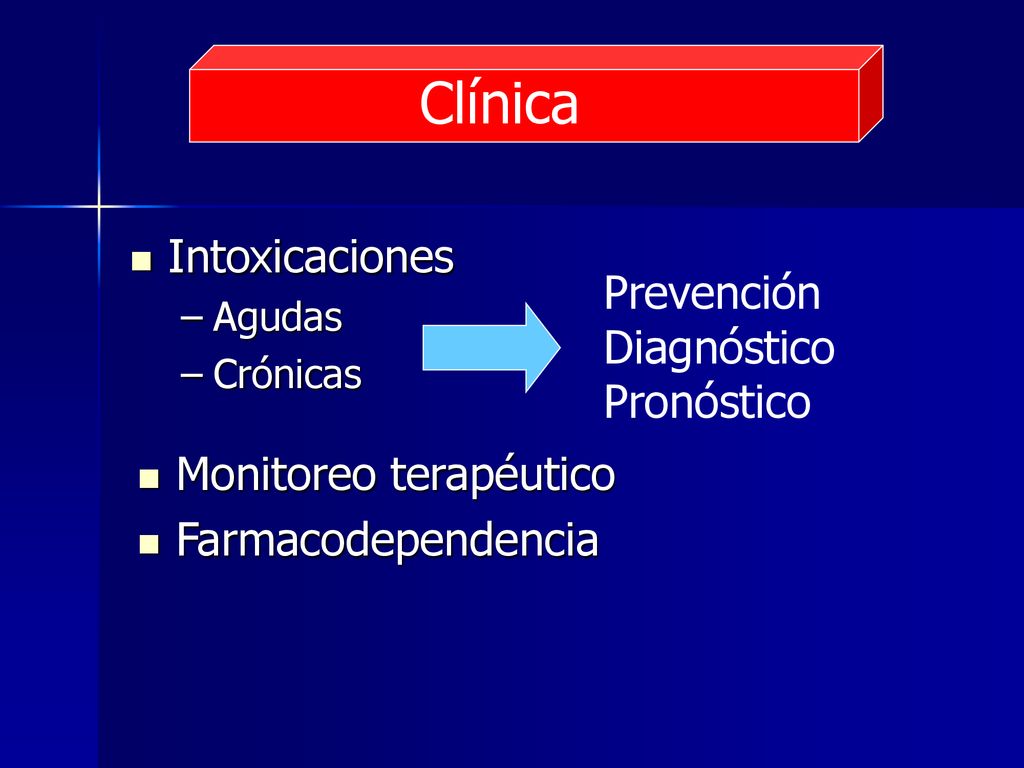 Clínica

Intoxicaciones
– Agudas
– Crónicas

Prevención
Diagnóstico
Pronóstico

Monitoreo terapéutico
Farmacodependencia